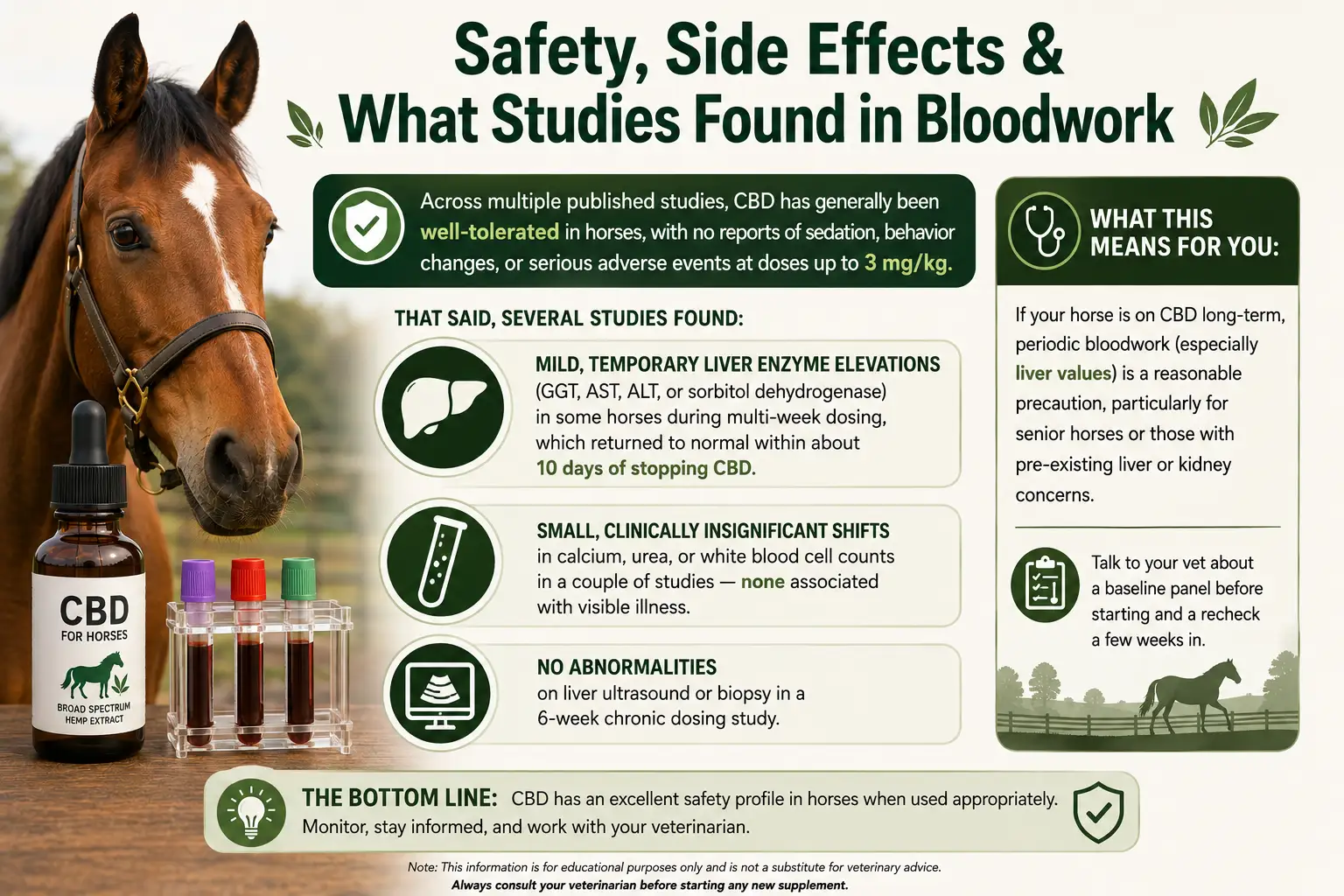 Safety, Side Effects & What Studies Found in Bloodwork

Across multiple published studies, CBD has generally been well-tolerated in horses, with no reports of sedation, behavior changes, or serious adverse events at doses up to 3 mg/kg.

THAT SAID, SEVERAL STUDIES FOUND:

MILD, TEMPORARY LIVER ENZYME ELEVATIONS (GGT, AST, ALT, or sorbitol dehydrogenase) in some horses during multi-week dosing, which returned to normal within about 10 days of stopping CBD.

SMALL, CLINICALLY INSIGNIFICANT SHIFTS in calcium, urea, or white blood cell counts in a couple of studies — none associated with visible illness.

NO ABNORMALITIES on liver ultrasound or biopsy in a 6-week chronic dosing study.

WHAT THIS MEANS FOR YOU:

If your horse is on CBD long-term, periodic bloodwork (especially liver values) is a reasonable precaution, particularly for senior horses or those with pre-existing liver or kidney concerns.

Talk to your vet about a baseline panel before starting and a recheck a few weeks in.

CBD
FOR HORSES
BROAD SPECTRUM HEMP EXTRACT

THE BOTTOM LINE: CBD has an excellent safety profile in horses when used appropriately. Monitor, stay informed, and work with your veterinarian.

Note: This information is for educational purposes only and is not a substitute for veterinary advice.
Always consult your veterinarian before starting any new supplement.